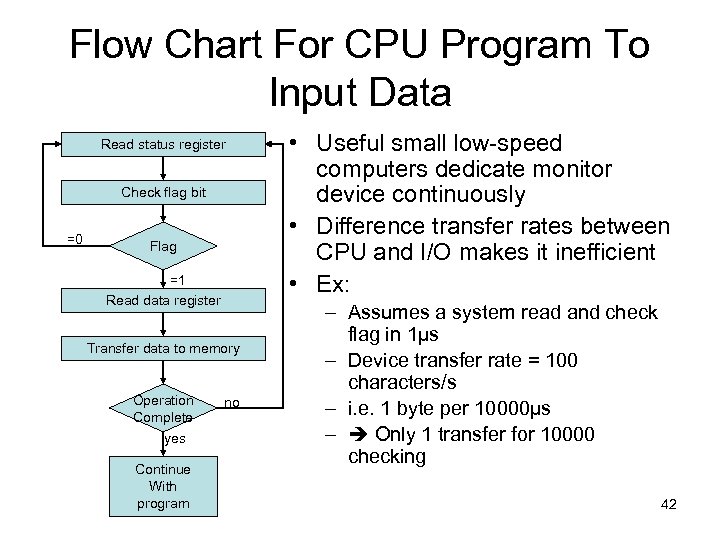 Flow Chart For CPU Program To Input Data

Read status register

Check flag bit

=0

Flag

=1

Read data register

Transfer data to memory

Operation Complete

no

yes

Continue With program

• Useful small low-speed computers dedicate monitor device continuously
• Difference transfer rates between CPU and I/O makes it inefficient
• Ex:
– Assumes a system read and check flag in 1μs
– Device transfer rate = 100 characters/s
– i.e. 1 byte per 10000μs
– ➔ Only 1 transfer for 10000 checking

42